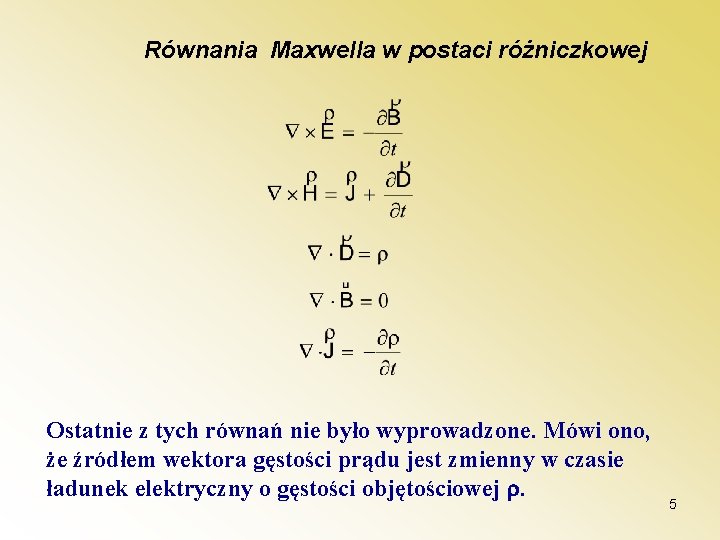 Równania Maxwella w postaci różniczkowej

$\nabla \times \vec{E} = -\frac{\partial \vec{B}}{\partial t}$

$\nabla \times \vec{H} = \vec{J} + \frac{\partial \vec{D}}{\partial t}$

$\nabla \cdot \vec{D} = \rho$

$\nabla \cdot \vec{B} = 0$

$\nabla \cdot \vec{J} = -\frac{\partial \rho}{\partial t}$

Ostatnie z tych równań nie było wyprowadzone. Mówi ono, że źródłem wektora gęstości prądu jest zmienny w czasie ładunek elektryczny o gęstości objętościowej $\rho$.

5